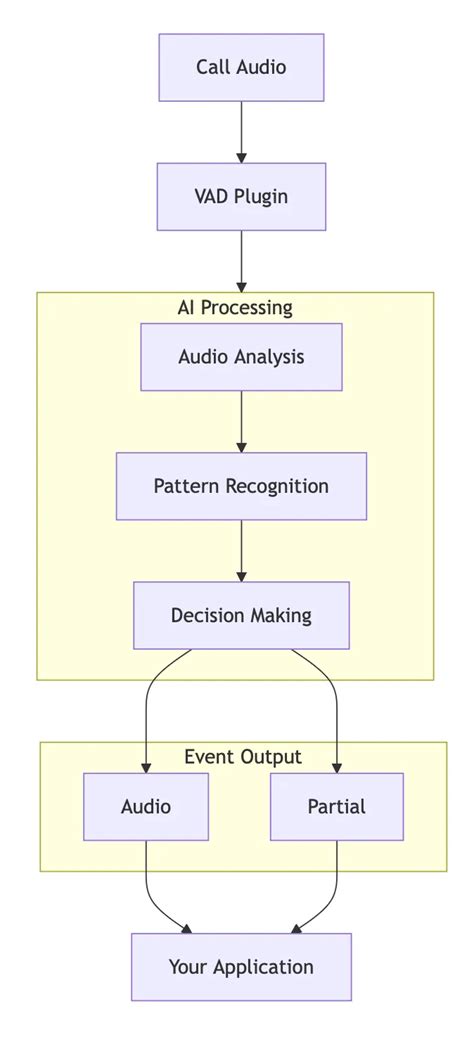 Call Audio

VAD Plugin

AI Processing

Audio Analysis

Pattern Recognition

Decision Making

Event Output

Audio

Partial

Your Application